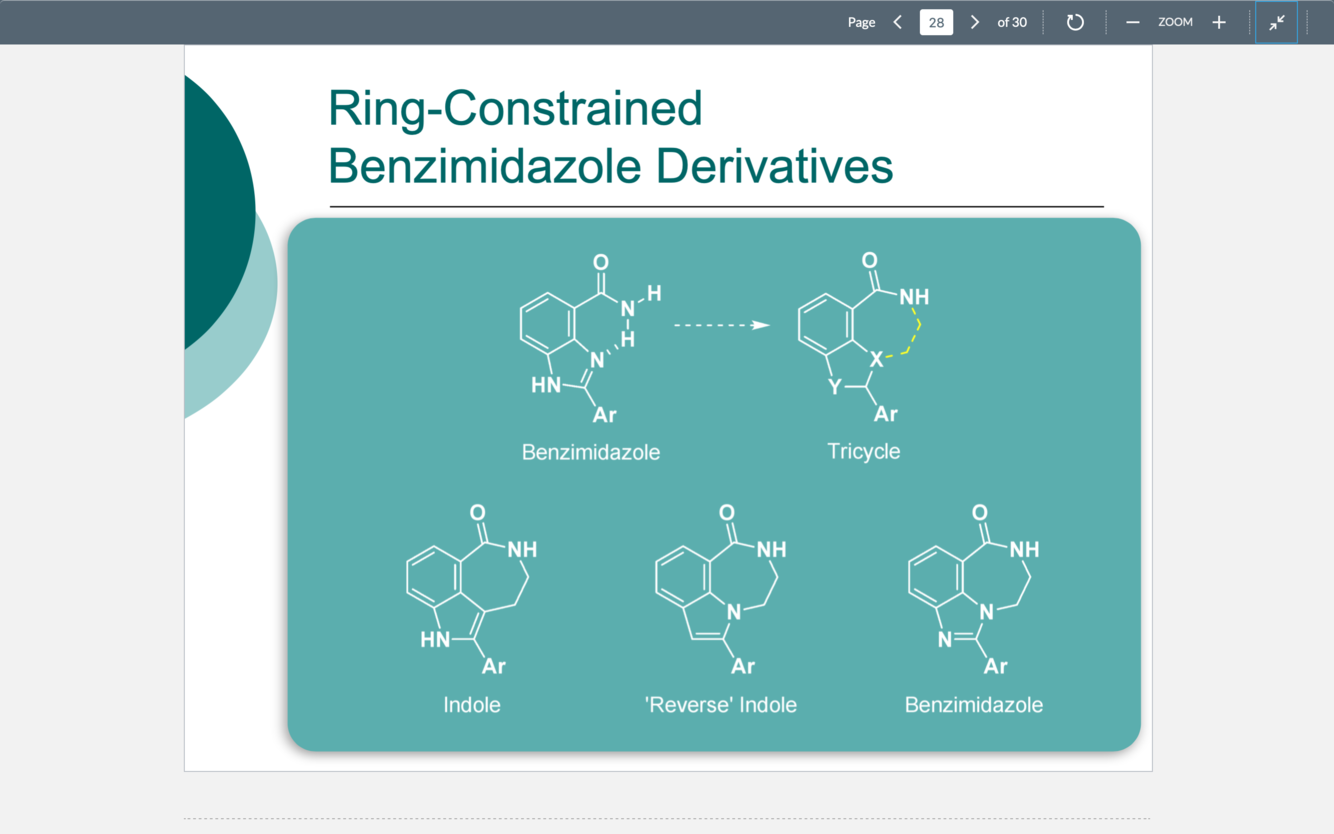 Page 28 of 30 ZOOM

Ring-Constrained Benzimidazole Derivatives

O N H H N HN Ar

Benzimidazole

O NH X Y Ar

Tricycle

O NH HN Ar

Indole

O NH N Ar

'Reverse' Indole

O NH N N Ar

Benzimidazole